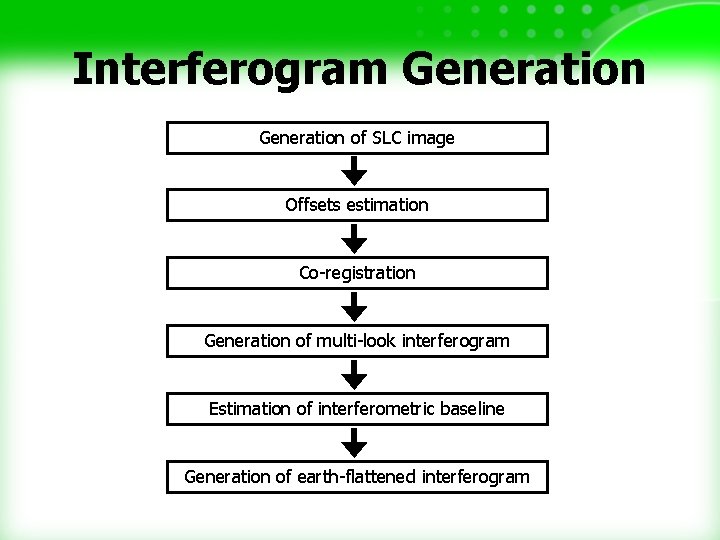 Interferogram Generation

Generation of SLC image

Offsets estimation

Co-registration

Generation of multi-look interferogram

Estimation of interferometric baseline

Generation of earth-flattened interferogram